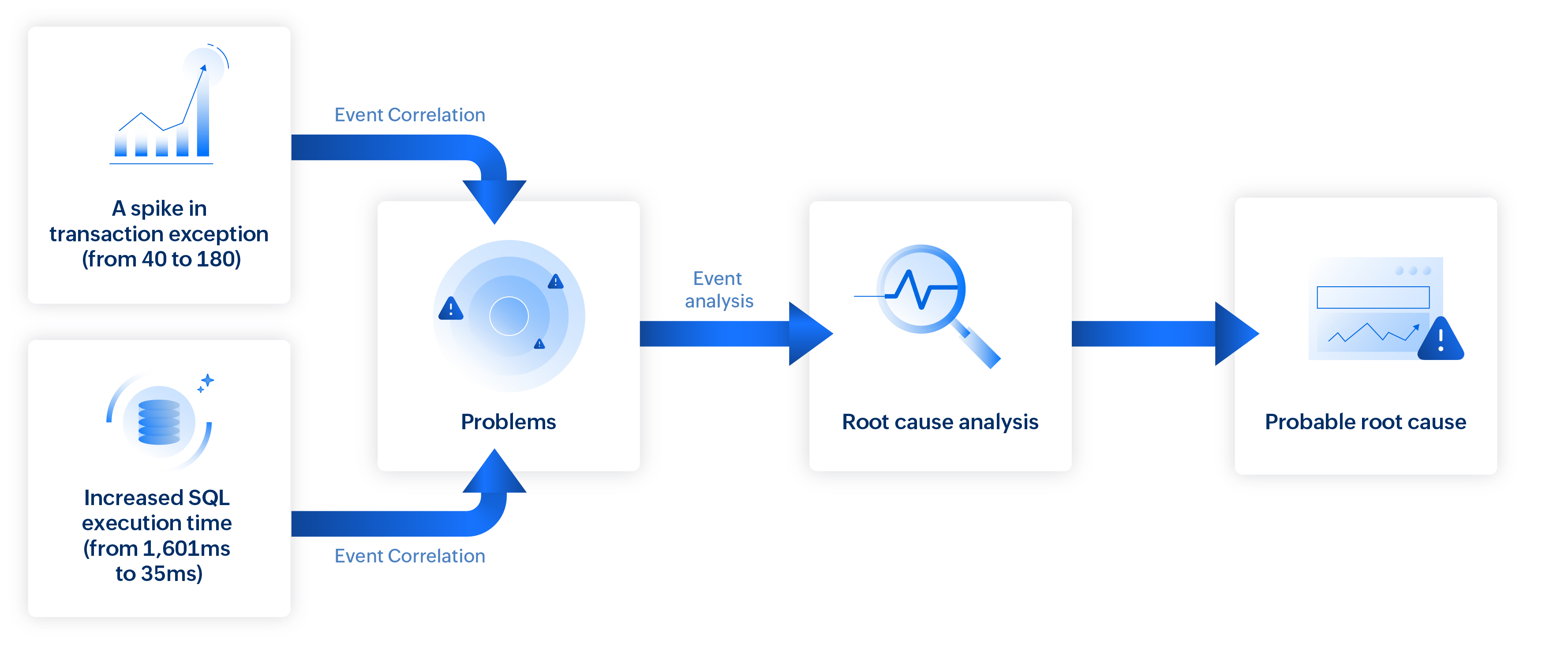 A spike in transaction exception (from 40 to 180)

Event Correlation

Increased SQL execution time (from 1,601ms to 35ms)

Event Correlation

Problems

Event analysis

Root cause analysis

Probable root cause